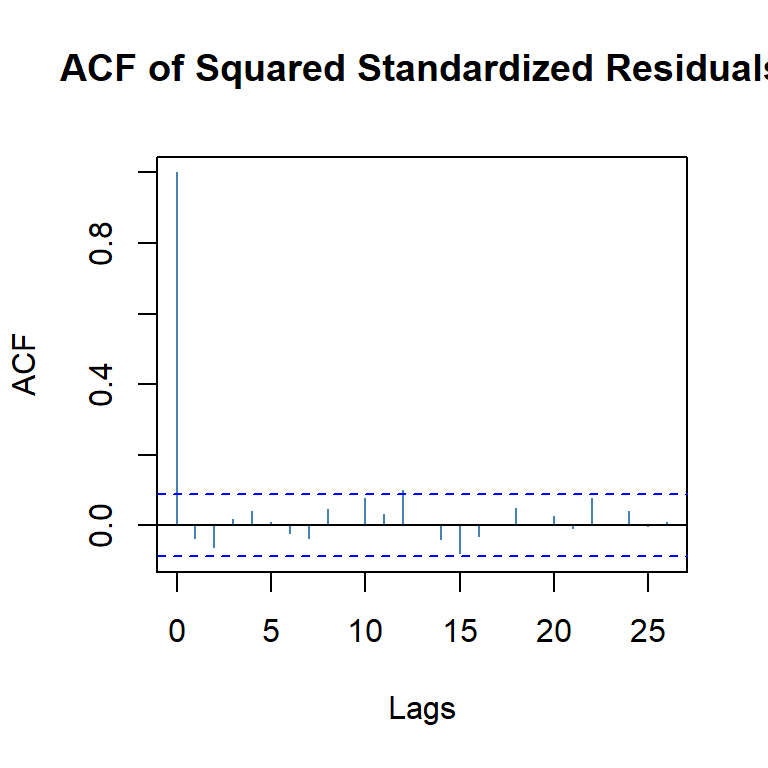 ACF of Squared Standardized Residuals

ACF

0.0
0.4
0.8

0
5
10
15
20
25

Lags